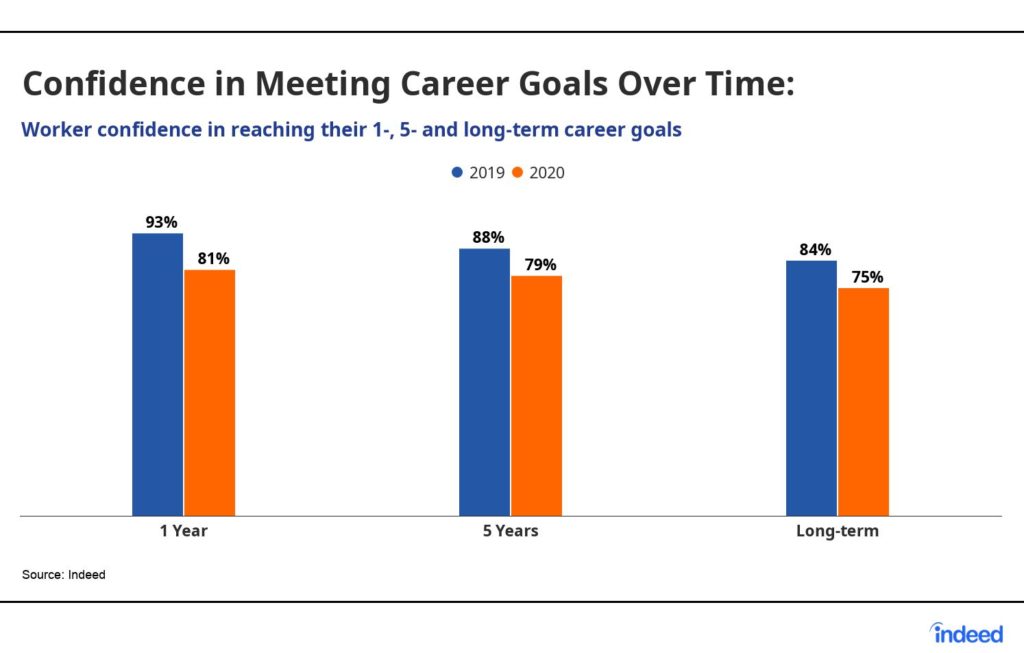 Confidence in Meeting Career Goals Over Time:

Worker confidence in reaching their 1-, 5- and long-term career goals

2019 2020

93%
81%
88%
79%
84%
75%

1 Year
5 Years
Long-term

Source: Indeed

indeed